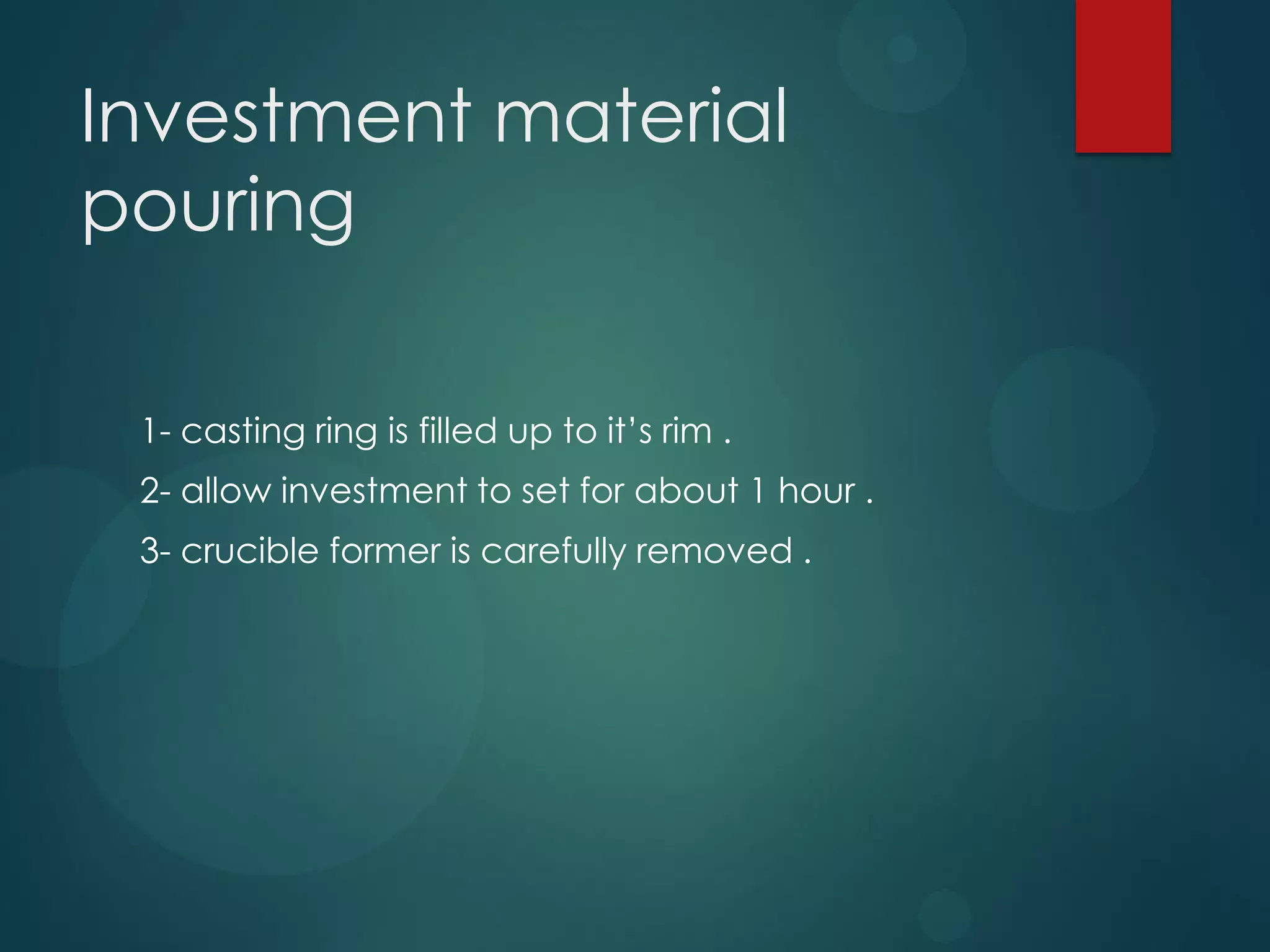 Investment material pouring

1- casting ring is filled up to it’s rim .

2- allow investment to set for about 1 hour .

3- crucible former is carefully removed .